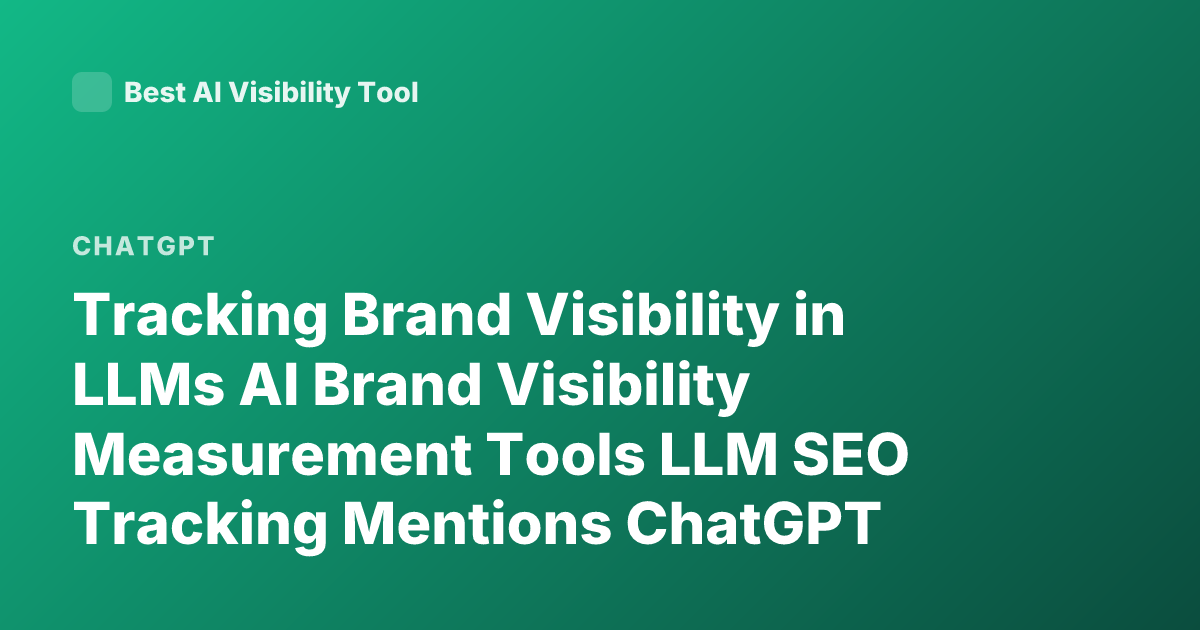 Best AI Visibility Tool

CHATGPT

Tracking Brand Visibility in LLMs AI Brand Visibility Measurement Tools LLM SEO Tracking Mentions ChatGPT